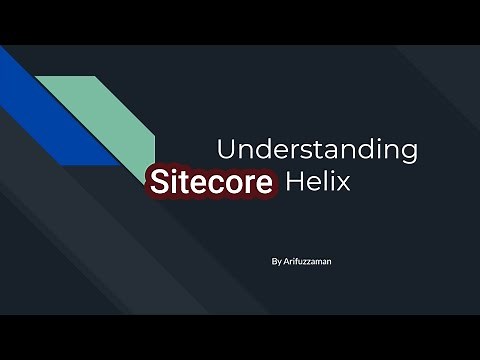 Understanding
Sitecore Helix

By Arifuzzaman